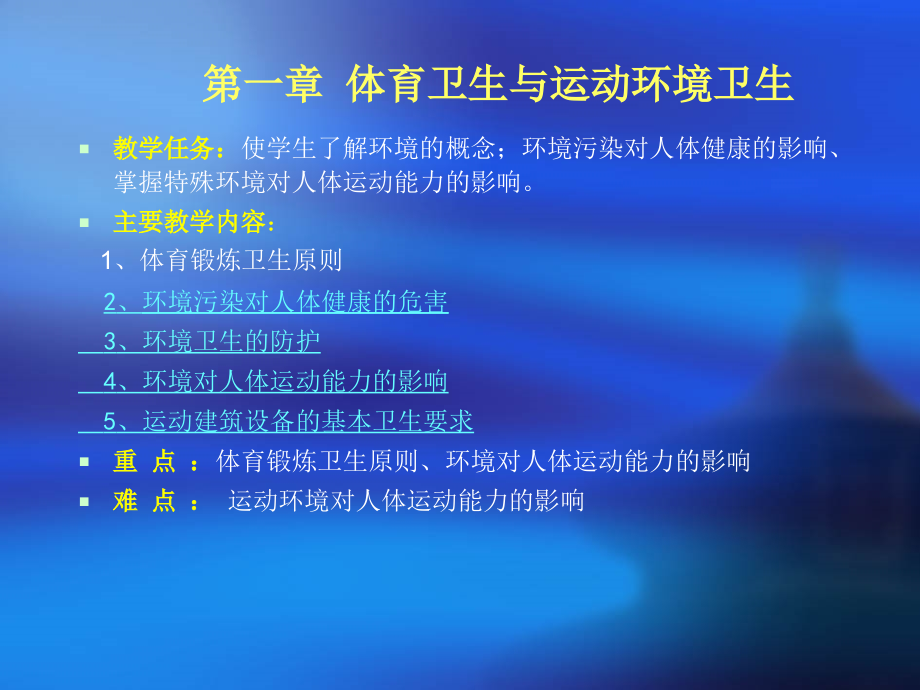 第一章 体育卫生与运动环境卫生

教学任务：使学生了解环境的概念；环境污染对人体健康的影响、掌握特殊环境对人体运动能力的影响。

主要教学内容：

1、体育锻炼卫生原则

2、环境污染对人体健康的危害

3、环境卫生的防护

4、环境对人体运动能力的影响

5、运动建筑设备的基本卫生要求

重 点 ：体育锻炼卫生原则、环境对人体运动能力的影响

难 点 ： 运动环境对人体运动能力的影响